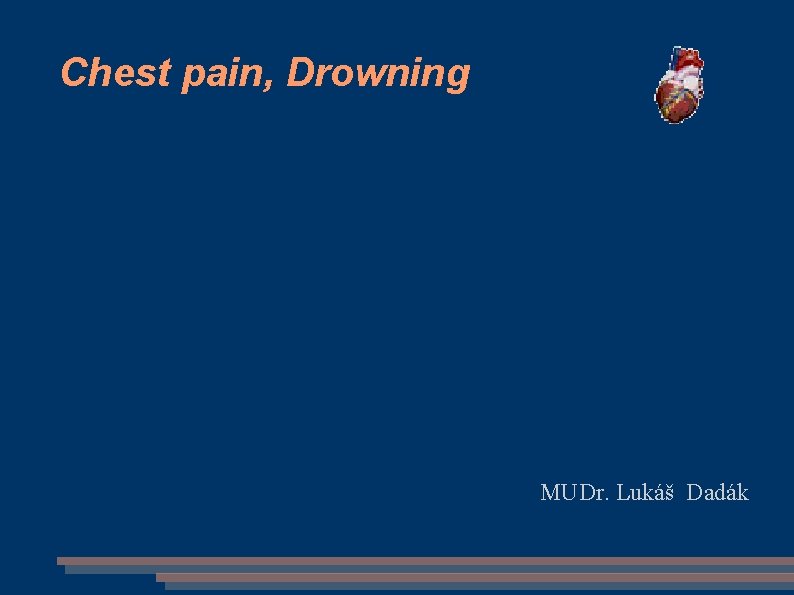 Chest pain, Drowning

MUDr. Lukáš Dadák